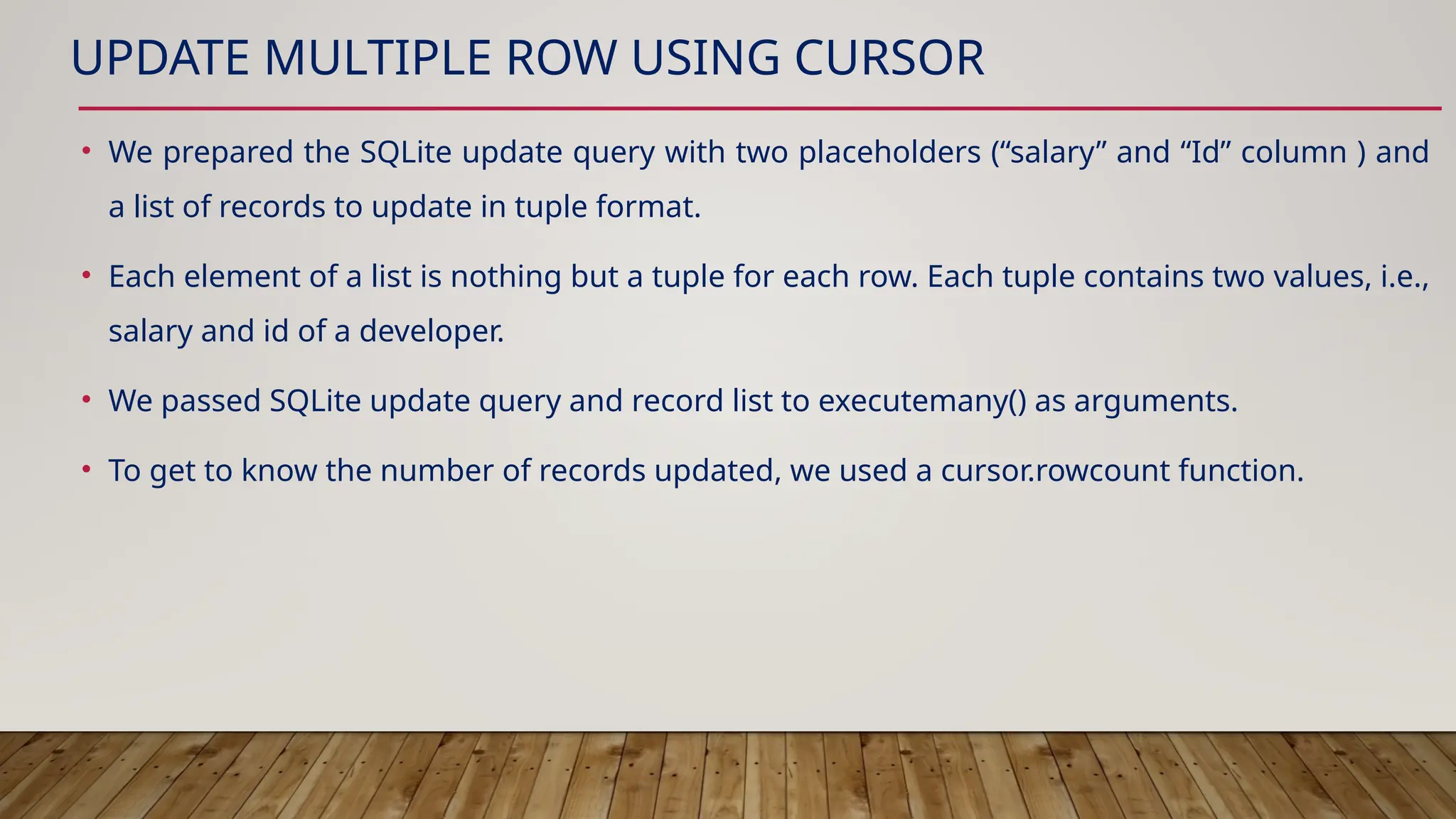 UPDATE MULTIPLE ROW USING CURSOR

• We prepared the SQLite update query with two placeholders (“salary” and “Id” column ) and a list of records to update in tuple format.

• Each element of a list is nothing but a tuple for each row. Each tuple contains two values, i.e., salary and id of a developer.

• We passed SQLite update query and record list to executemany() as arguments.

• To get to know the number of records updated, we used a cursor.rowcount function.